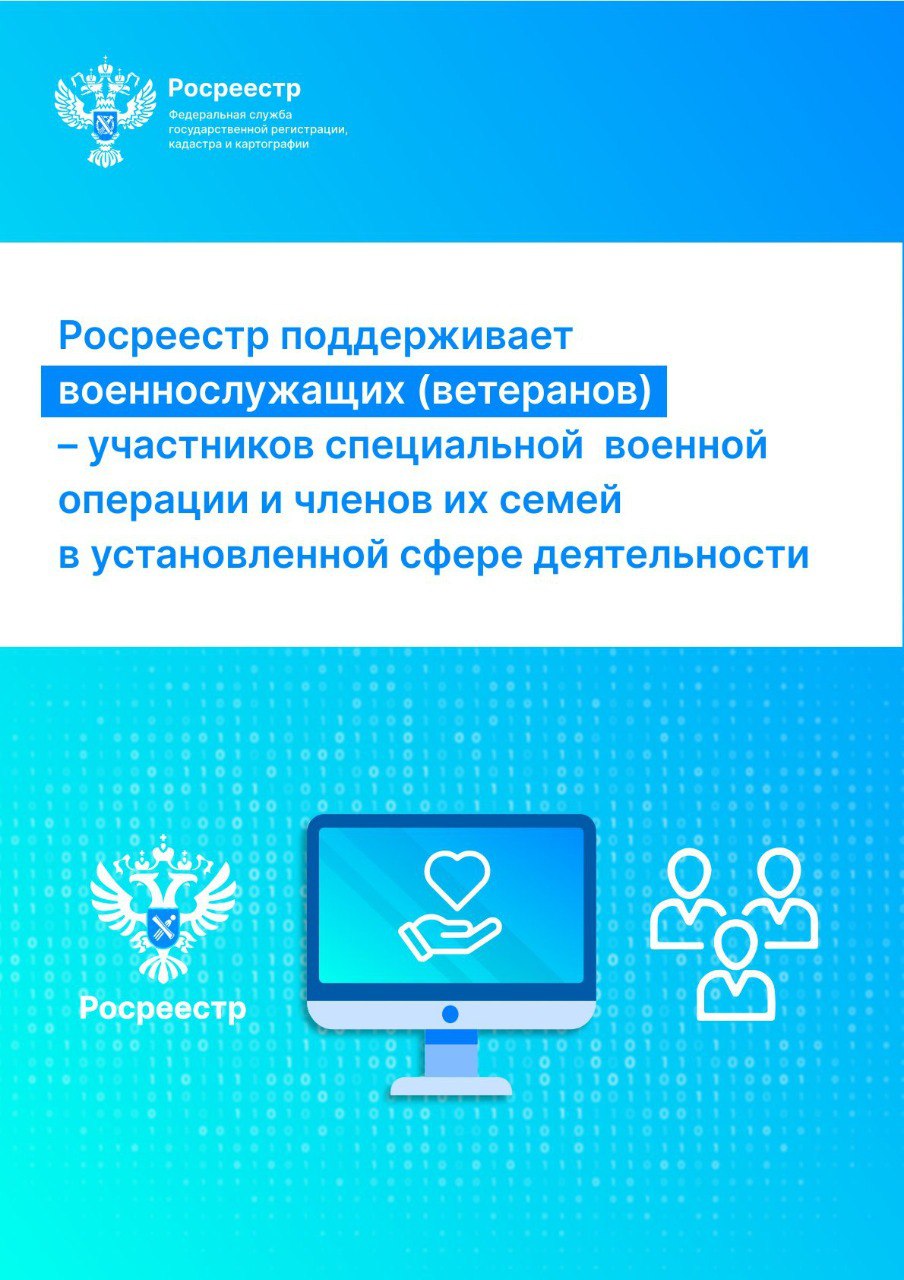 Росреестр
Федеральная служба государственной регистрации, кадастра и картографии

Росреестр поддерживает военнослужащих (ветеранов) – участников специальной военной операции и членов их семей в установленной сфере деятельности

Росреестр